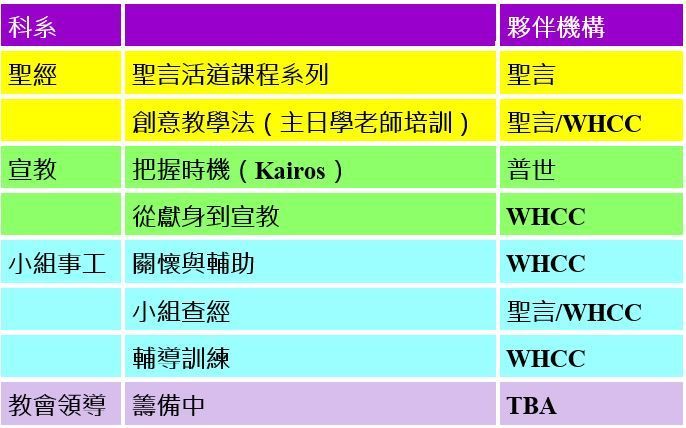 | 科系 | | 夥伴機構 |
|---|---|---|
| 聖經 | 聖言活道課程系列 | 聖言 |
| | 創意教學法（主日學老師培訓） | 聖言/WHCC |
| 宣教 | 把握時機（Kairos） | 普世 |
| | 從獻身到宣教 | WHCC |
| 小組事工 | 關懷與輔助 | WHCC |
| | 小組查經 | 聖言/WHCC |
| | 輔導訓練 | WHCC |
| 教會領導 | 籌備中 | TBA |